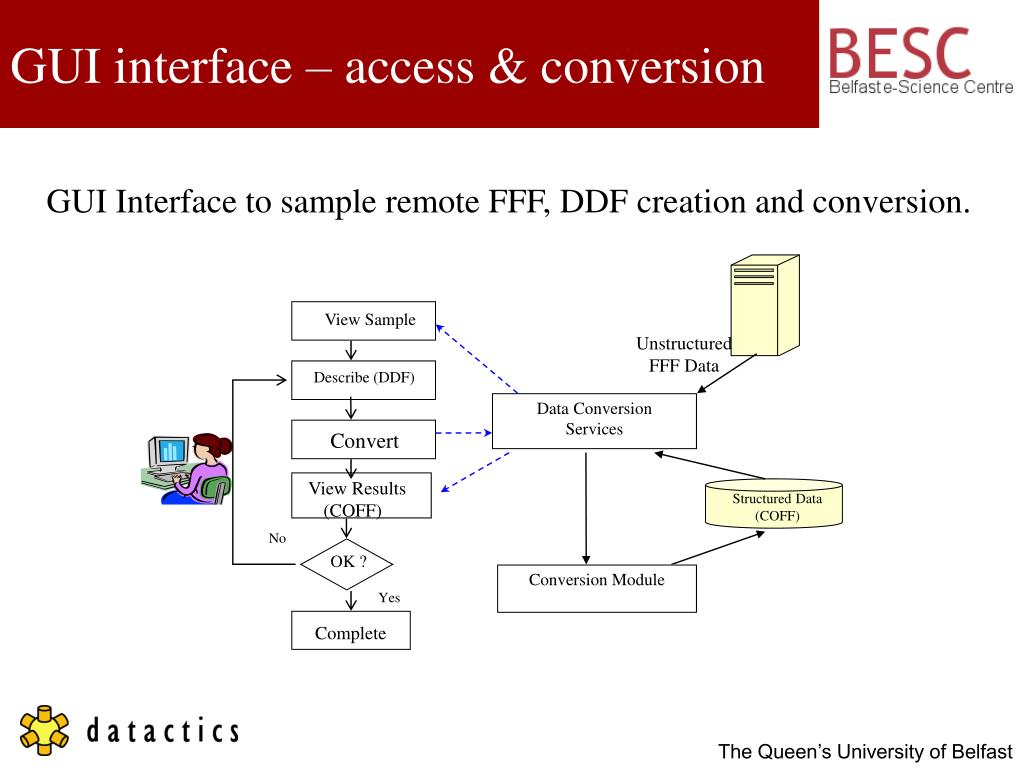 GUI interface – access & conversion

BESC
Belfast e-Science Centre

GUI Interface to sample remote FFF, DDF creation and conversion.

View Sample

Describe (DDF)

Convert

View Results (COFF)

No

OK ?

Yes

Complete

Unstructured FFF Data

Data Conversion Services

Structured Data (COFF)

Conversion Module

datactics

The Queen's University of Belfast